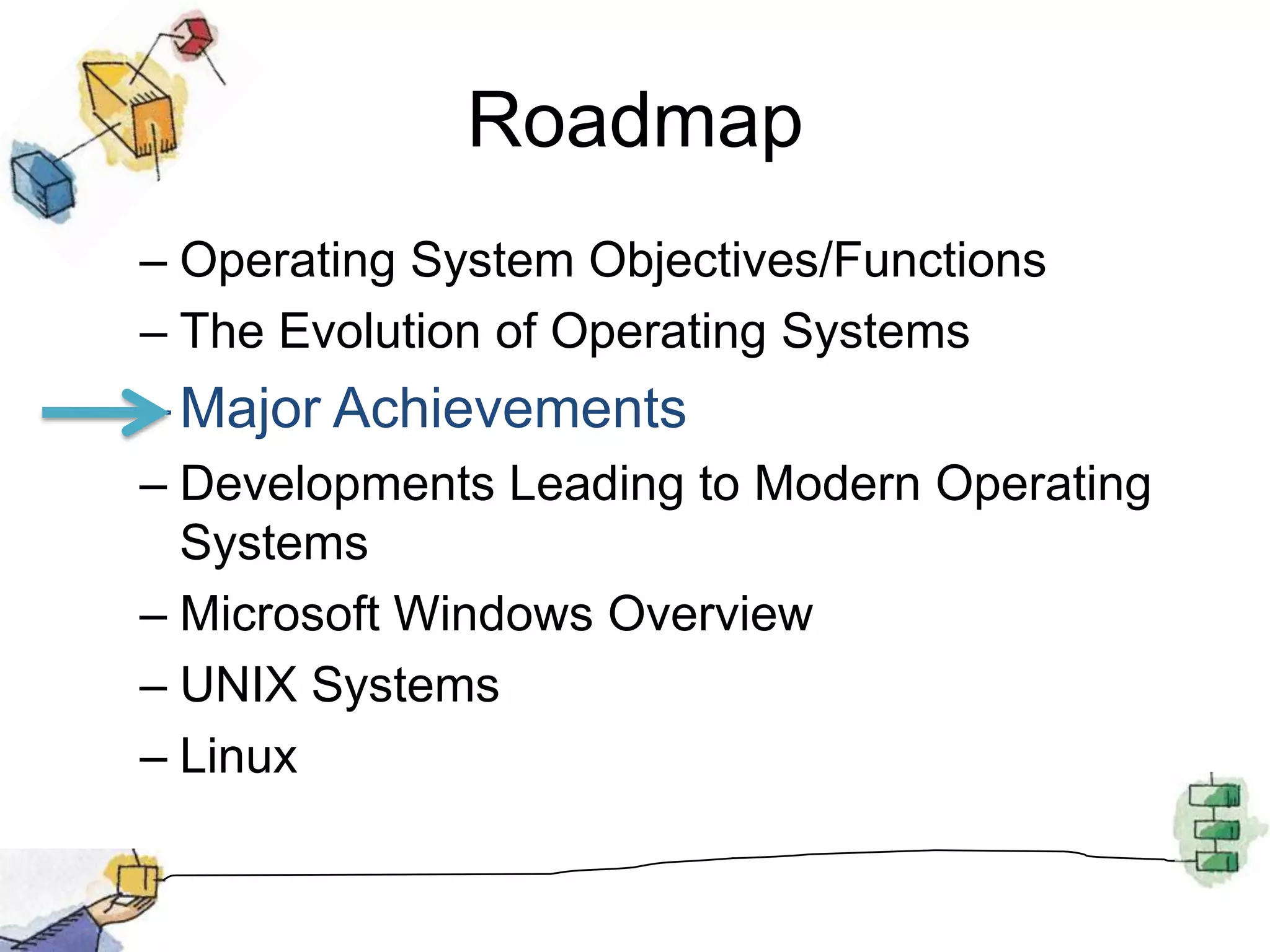 Roadmap

– Operating System Objectives/Functions
– The Evolution of Operating Systems
– Major Achievements
– Developments Leading to Modern Operating Systems
– Microsoft Windows Overview
– UNIX Systems
– Linux